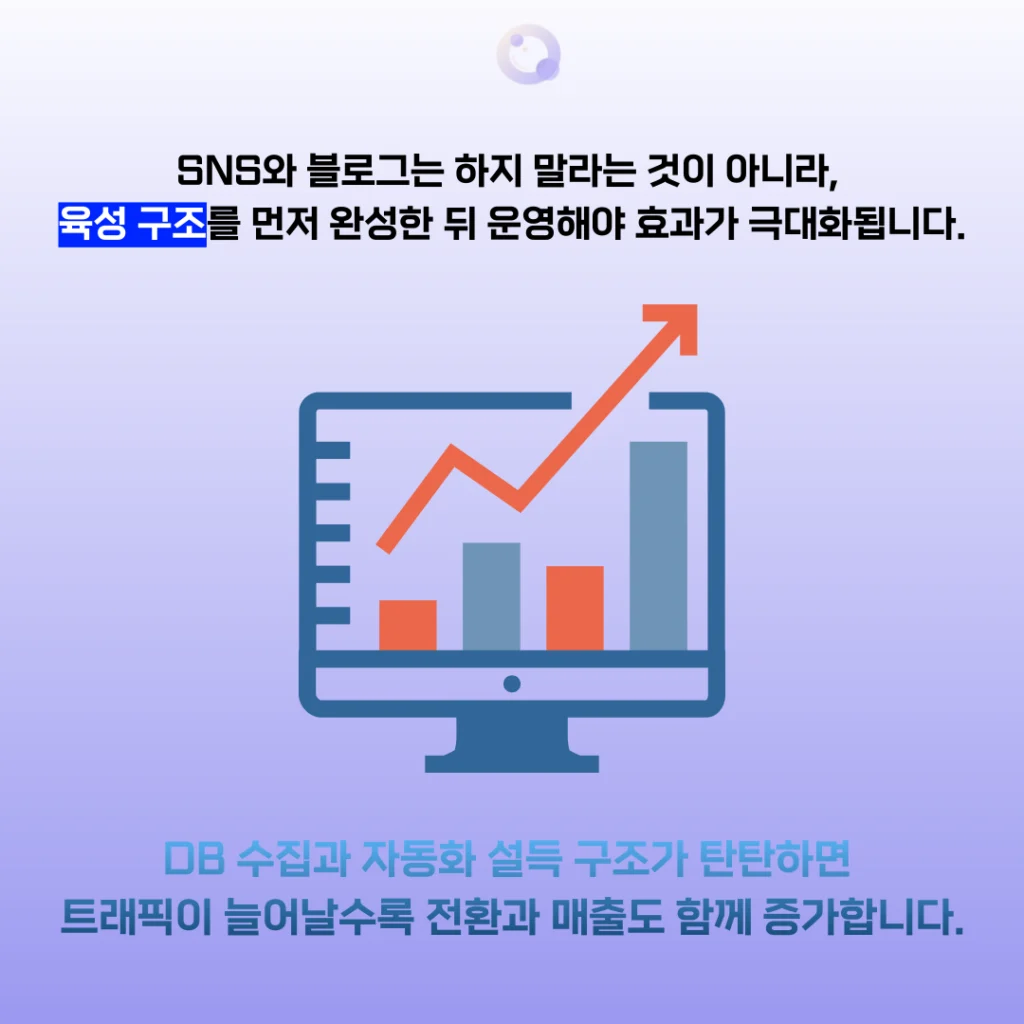 SNS와 블로그는 하지 말라는 것이 아니라,
육성 구조를 먼저 완성한 뒤 운영해야 효과가 극대화됩니다.

DB 수집과 자동화 설득 구조가 탄탄하면
트래픽이 늘어날수록 전환과 매출도 함께 증가합니다.